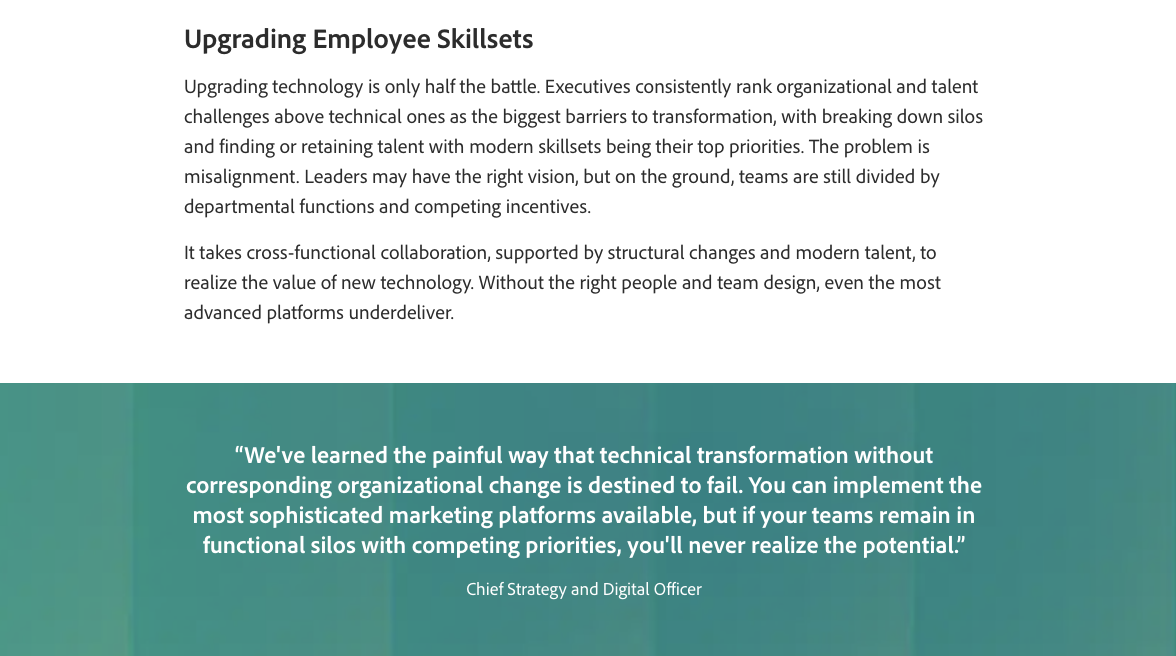 Upgrading Employee Skillsets

Upgrading technology is only half the battle. Executives consistently rank organizational and talent challenges above technical ones as the biggest barriers to transformation, with breaking down silos and finding or retaining talent with modern skillsets being their top priorities. The problem is misalignment. Leaders may have the right vision, but on the ground, teams are still divided by departmental functions and competing incentives.

It takes cross-functional collaboration, supported by structural changes and modern talent, to realize the value of new technology. Without the right people and team design, even the most advanced platforms underdeliver.

“We've learned the painful way that technical transformation without corresponding organizational change is destined to fail. You can implement the most sophisticated marketing platforms available, but if your teams remain in functional silos with competing priorities, you'll never realize the potential.”

Chief Strategy and Digital Officer